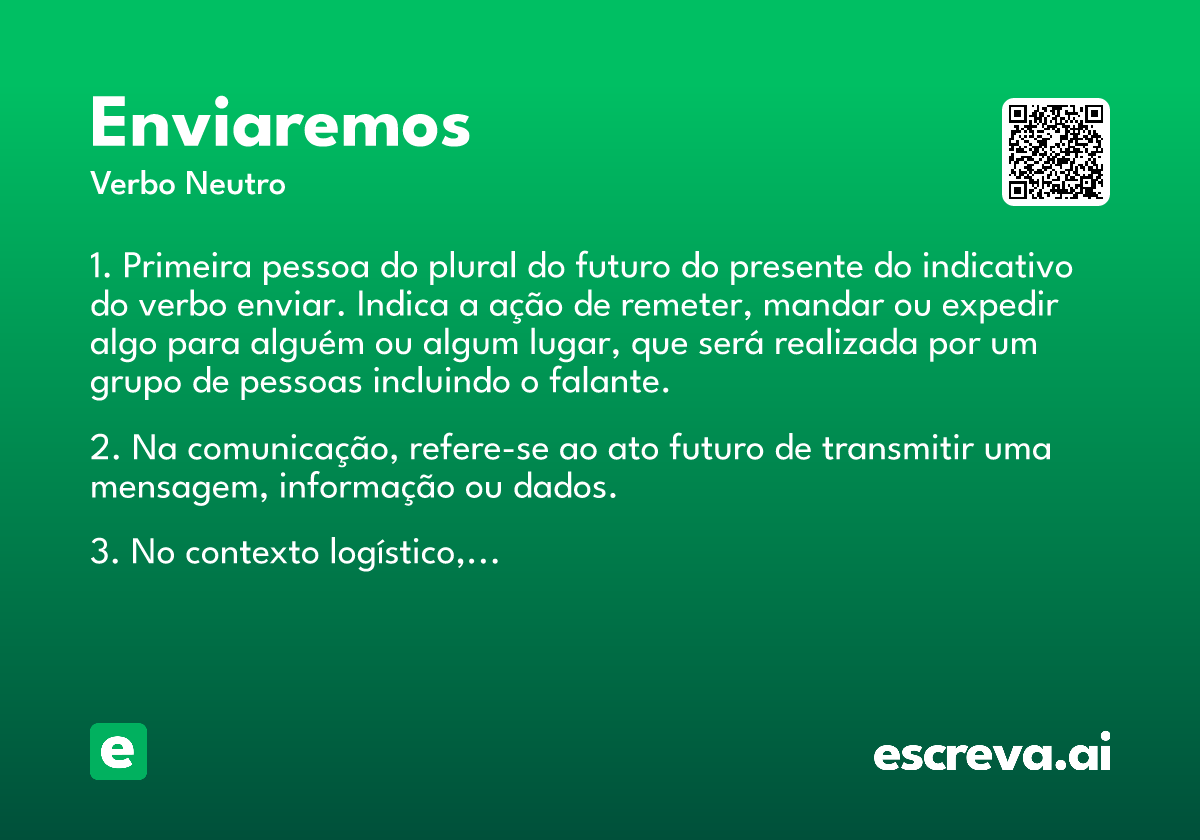 Enviaremos
Verbo Neutro

1. Primeira pessoa do plural do futuro do presente do indicativo do verbo enviar. Indica a ação de remeter, mandar ou expedir algo para alguém ou algum lugar, que será realizada por um grupo de pessoas incluindo o falante.

2. Na comunicação, refere-se ao ato futuro de transmitir uma mensagem, informação ou dados.

3. No contexto logístico,...

e

escreva.ai